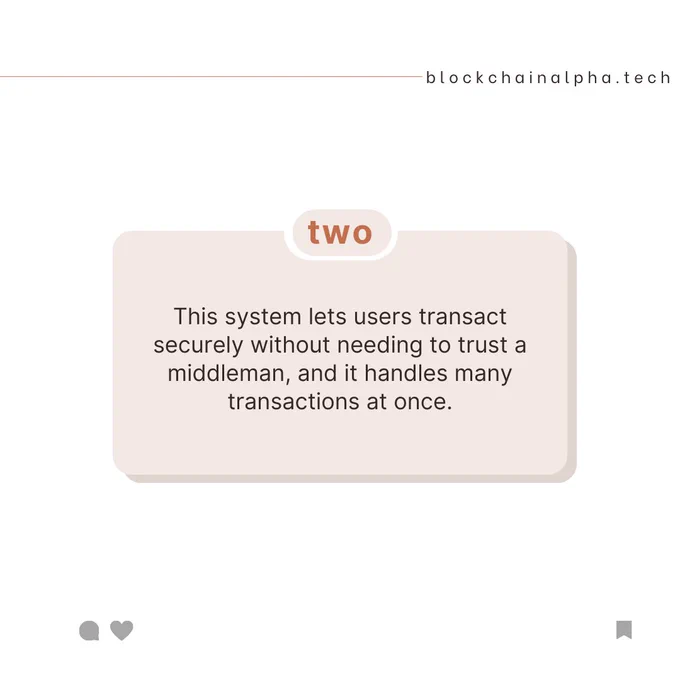 blockchainalpha.tech

two

This system lets users transact securely without needing to trust a middleman, and it handles many transactions at once.